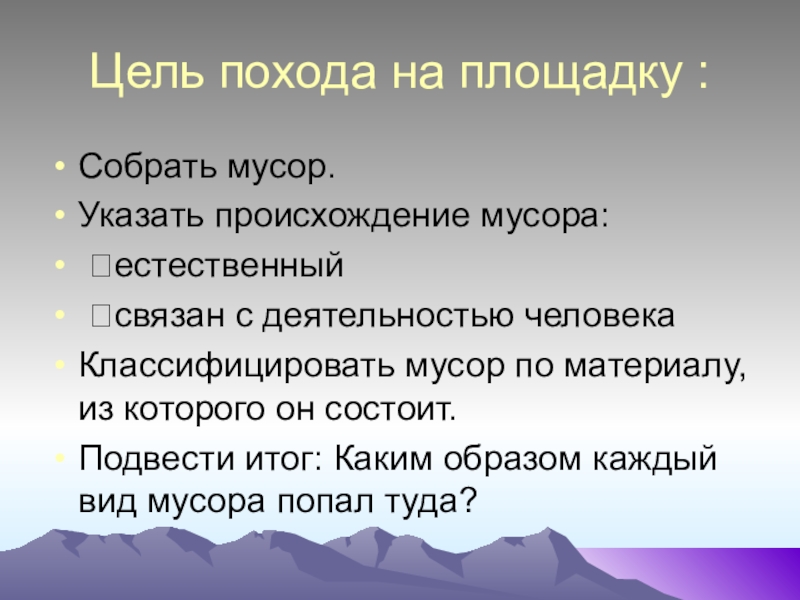 Цель похода на площадку :

• Собрать мусор.
• Указать происхождение мусора:
• естественный
• связан с деятельностью человека
• Классифицировать мусор по материалу, из которого он состоит.
• Подвести итог: Каким образом каждый вид мусора попал туда?